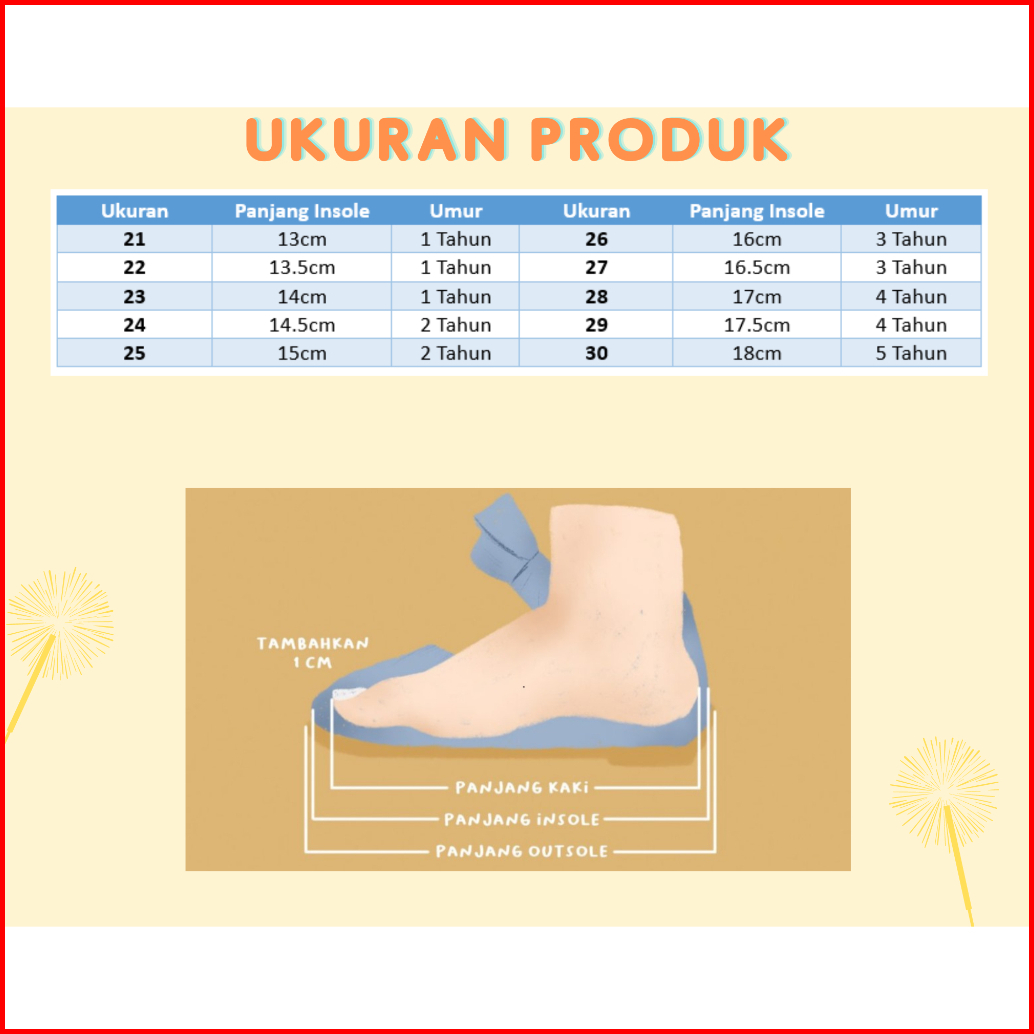 UKURAN PRODUK

| Ukuran | Panjang Insole | Umur | Ukuran | Panjang Insole | Umur |
|---|---|---|---|---|---|
| 21 | 13cm | 1 Tahun | 26 | 16cm | 3 Tahun |
| 22 | 13.5cm | 1 Tahun | 27 | 16.5cm | 3 Tahun |
| 23 | 14cm | 1 Tahun | 28 | 17cm | 4 Tahun |
| 24 | 14.5cm | 2 Tahun | 29 | 17.5cm | 4 Tahun |
| 25 | 15cm | 2 Tahun | 30 | 18cm | 5 Tahun |

TAMBAHKAN 1 CM

PANJANG KAKI

PANJANG INSOLE

PANJANG OUTSOLE